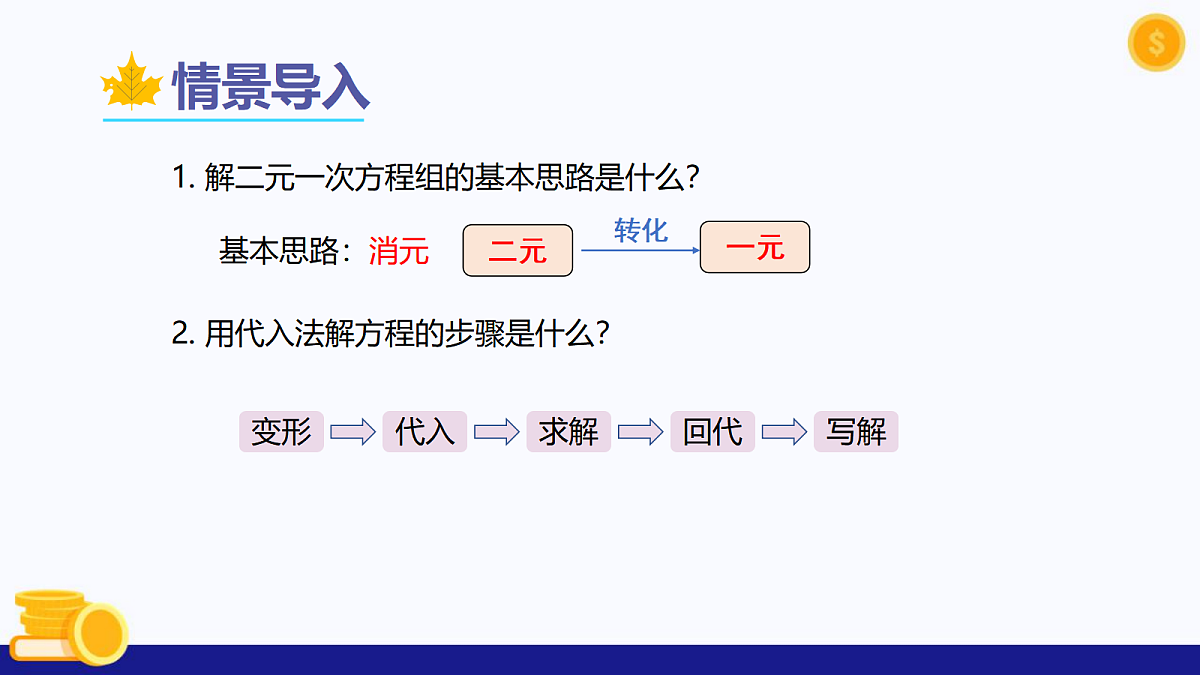 情景导入

1. 解二元一次方程组的基本思路是什么?

基本思路：消元 二元 转化 一元

2. 用代入法解方程的步骤是什么?

变形 代入 求解 回代 写解